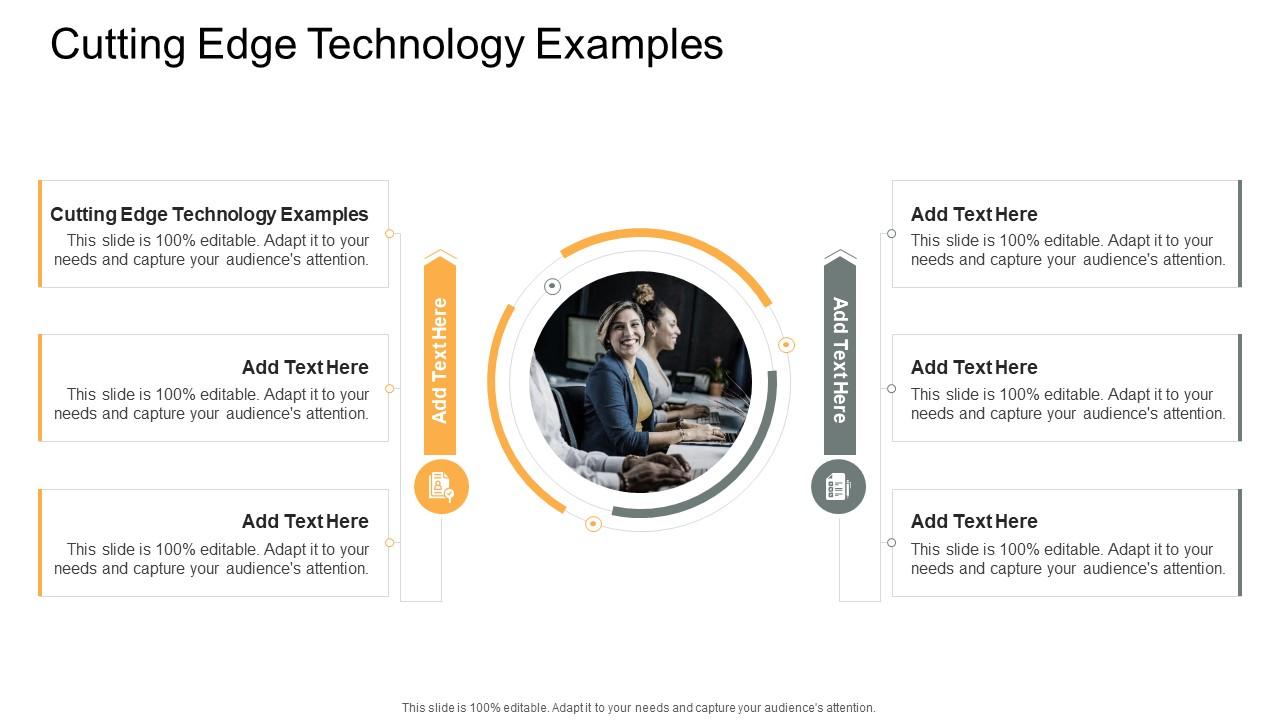 Cutting Edge Technology Examples

Cutting Edge Technology Examples
This slide is 100% editable. Adapt it to your needs and capture your audience's attention.

Add Text Here
This slide is 100% editable. Adapt it to your needs and capture your audience's attention.

Add Text Here
This slide is 100% editable. Adapt it to your needs and capture your audience's attention.

Add Text Here

Add Text Here

Add Text Here
This slide is 100% editable. Adapt it to your needs and capture your audience's attention.

Add Text Here
This slide is 100% editable. Adapt it to your needs and capture your audience's attention.

Add Text Here
This slide is 100% editable. Adapt it to your needs and capture your audience's attention.

This slide is 100% editable. Adapt it to your needs and capture your audience's attention.